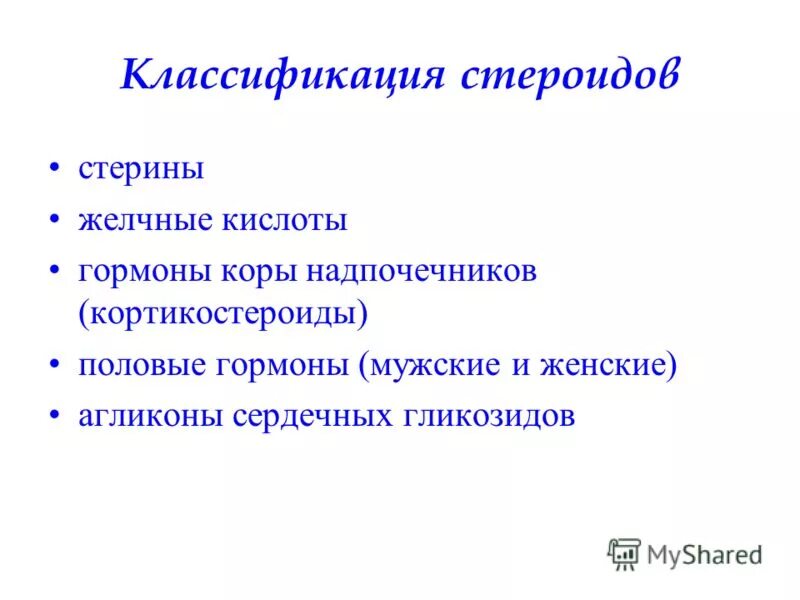 Классификация стероидов

• стерины
• желчные кислоты
• гормоны коры надпочечников (кортикостероиды)
• половые гормоны (мужские и женские)
• агликоны сердечных гликозидов

MyShared